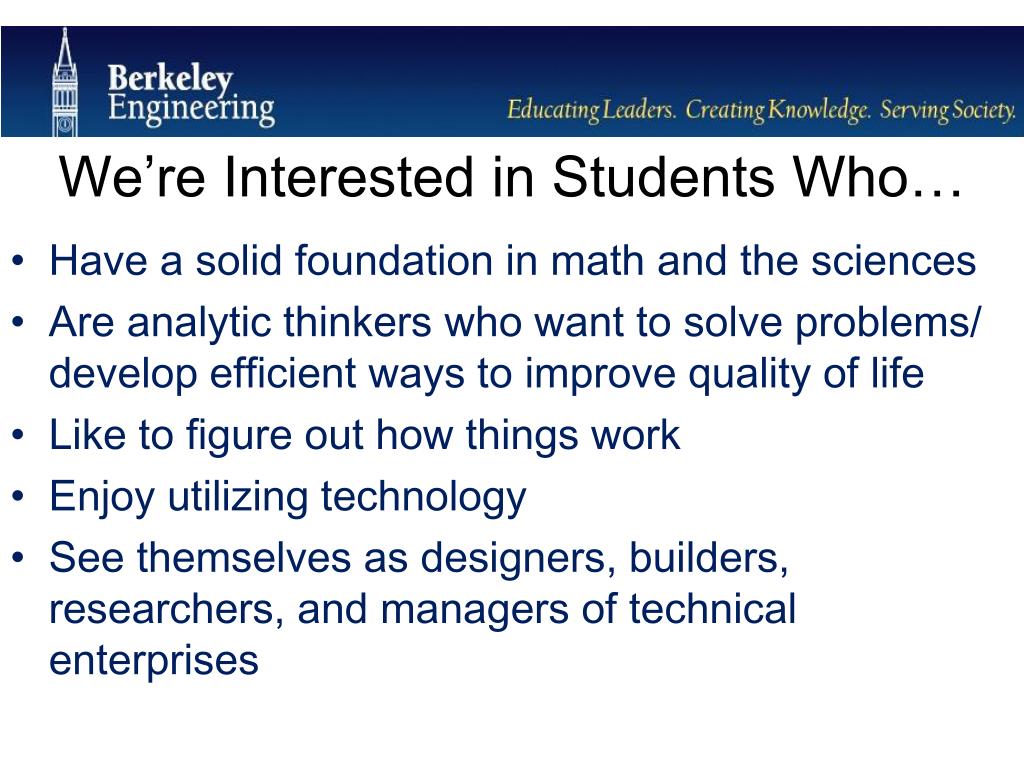 Berkeley Engineering

Educating Leaders. Creating Knowledge. Serving Society.

We’re Interested in Students Who…

• Have a solid foundation in math and the sciences
• Are analytic thinkers who want to solve problems/ develop efficient ways to improve quality of life
• Like to figure out how things work
• Enjoy utilizing technology
• See themselves as designers, builders, researchers, and managers of technical enterprises